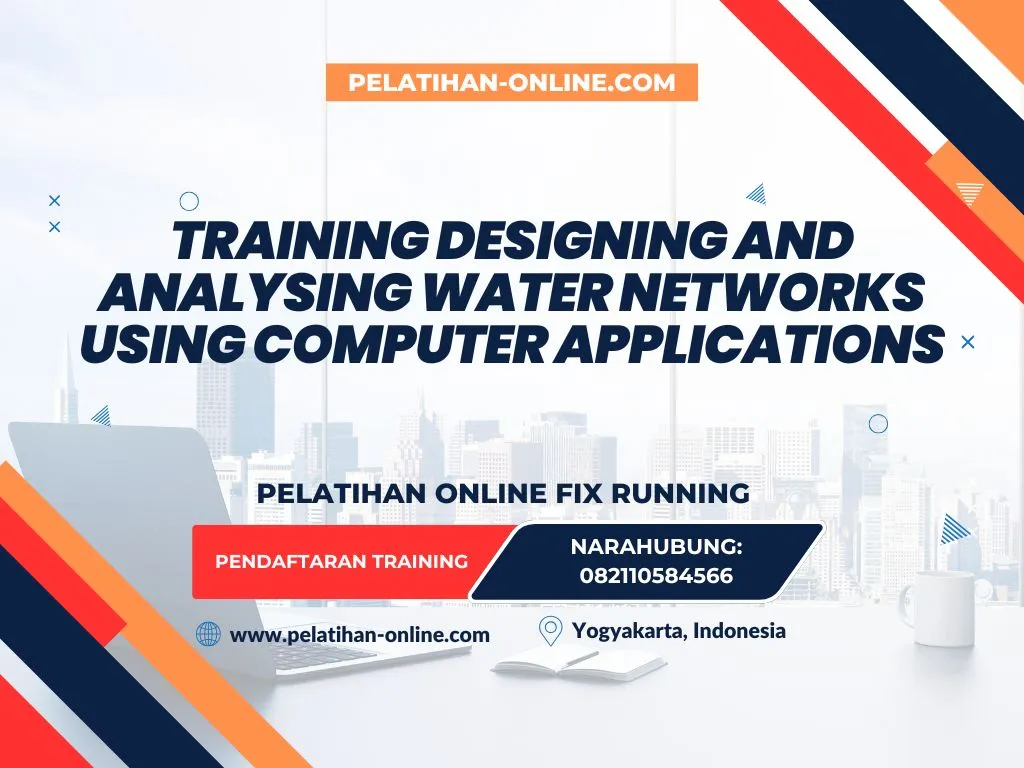 PELATIHAN-ONLINE.COM

TRAINING DESIGNING AND ANALYSING WATER NETWORKS USING COMPUTER APPLICATIONS

PELATIHAN ONLINE FIX RUNNING

PENDAFTARAN TRAINING

NARAHUBUNG: 082110584566

www.pelatihan-online.com

Yogyakarta, Indonesia